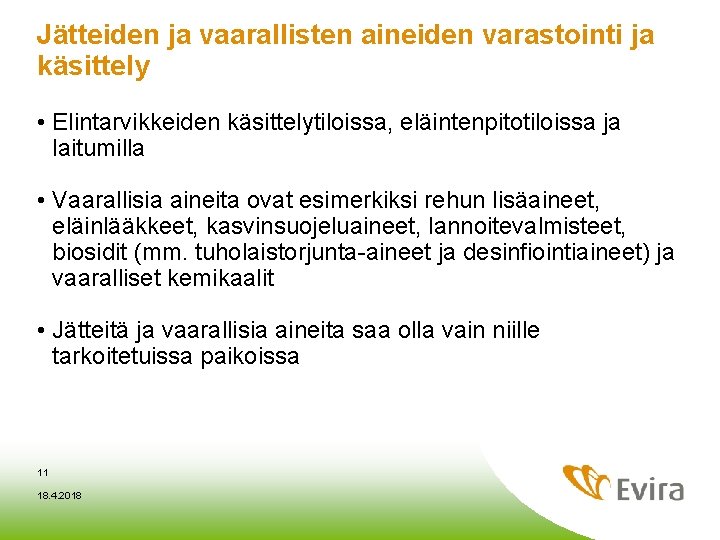 Jätteiden ja vaarallisten aineiden varastointi ja käsittely

• Elintarvikkeiden käsittelytiloissa, eläintenpitotiloissa ja laitumilla

• Vaarallisia aineita ovat esimerkiksi rehun lisäaineet, eläinlääkkeet, kasvinsuojeluaineet, lannoitevalmisteet, biosidit (mm. tuholaistorjunta-aineet ja desinfiointiaineet) ja vaaralliset kemikaalit

• Jätteitä ja vaarallisia aineita saa olla vain niille tarkoitetuissa paikoissa

11

18.4.2018

Evira